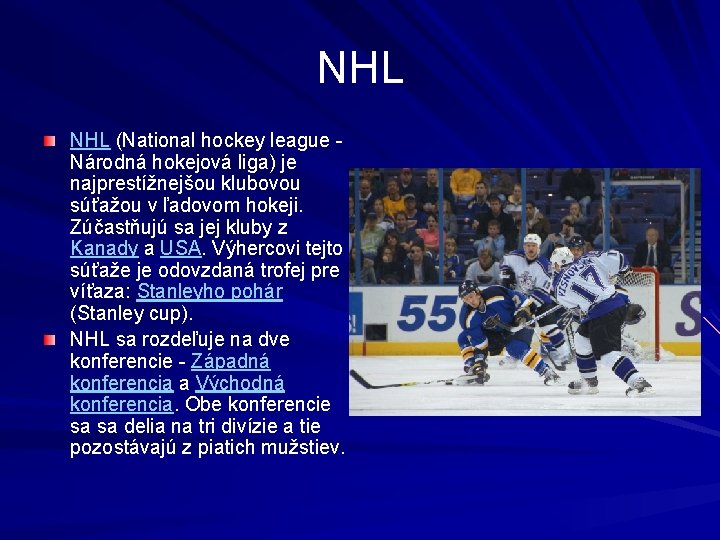 NHL

NHL (National hockey league - Národná hokejová liga) je najprestížnejšou klubovou súťažou v ľadovom hokeji. Zúčastňujú sa jej kluby z Kanady a USA. Výhercovi tejto súťaže je odovzdaná trofej pre víťaza: Stanleyho pohár (Stanley cup).

NHL sa rozdeľuje na dve konferencie - Západná konferencia a Východná konferencia. Obe konferencie sa sa delia na tri divízie a tie pozostávajú z piatich mužstiev.

550

17